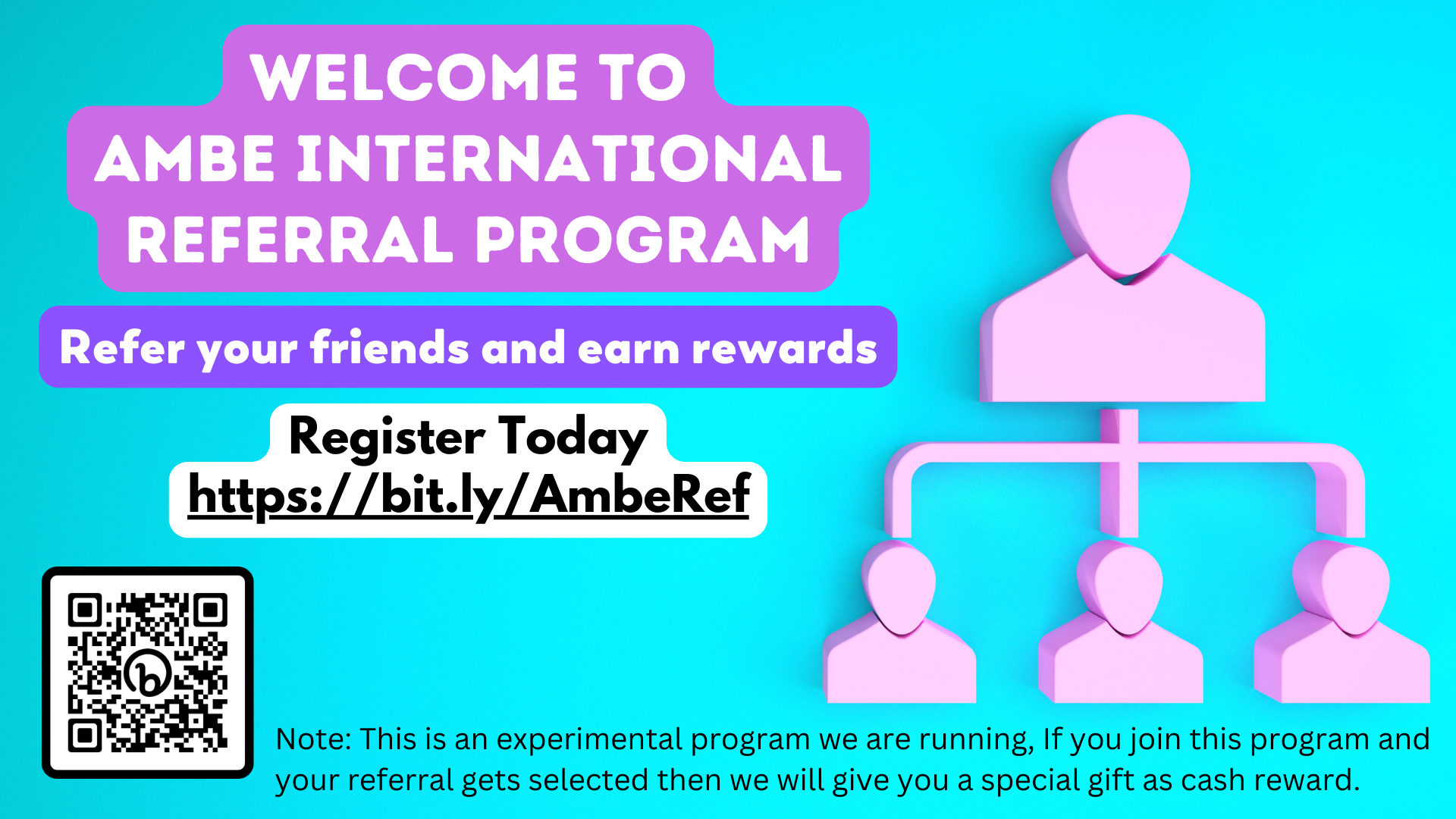 WELCOME TO
AMBE INTERNATIONAL
REFERRAL PROGRAM

Refer your friends and earn rewards

Register Today
https://bit.ly/AmbeRef

Note: This is an experimental program we are running, If you join this program and your referral gets selected then we will give you a special gift as cash reward.